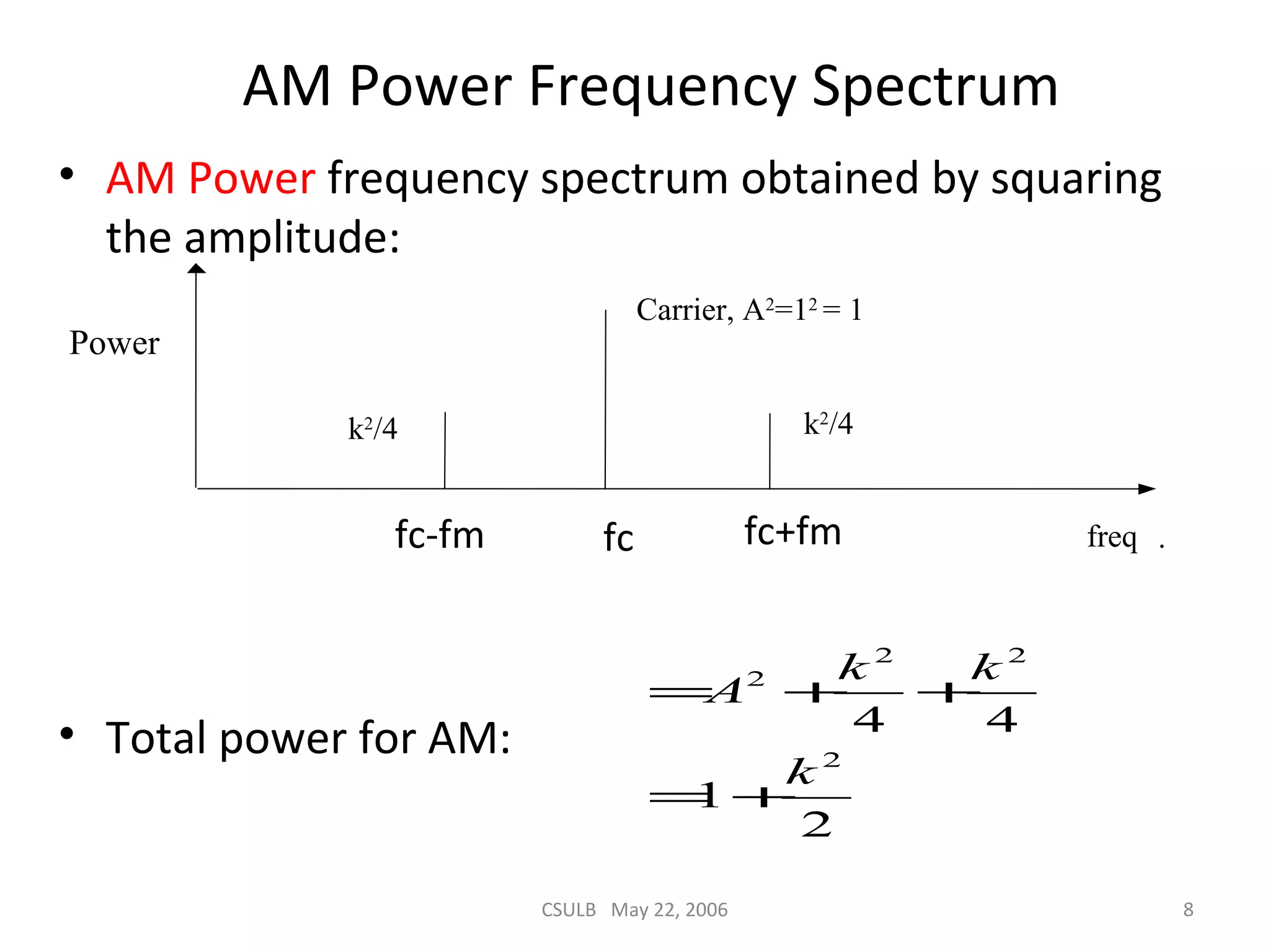 AM Power Frequency Spectrum

• AM Power frequency spectrum obtained by squaring the amplitude:

Power

Carrier, $A^2=1^2=1$

$k^2/4$

$k^2/4$

fc-fm

fc

fc+fm

freq .

• Total power for AM:

$= A^2 + \frac{k^2}{4} + \frac{k^2}{4}$

$= 1 + \frac{k^2}{2}$

CSULB May 22, 2006

8